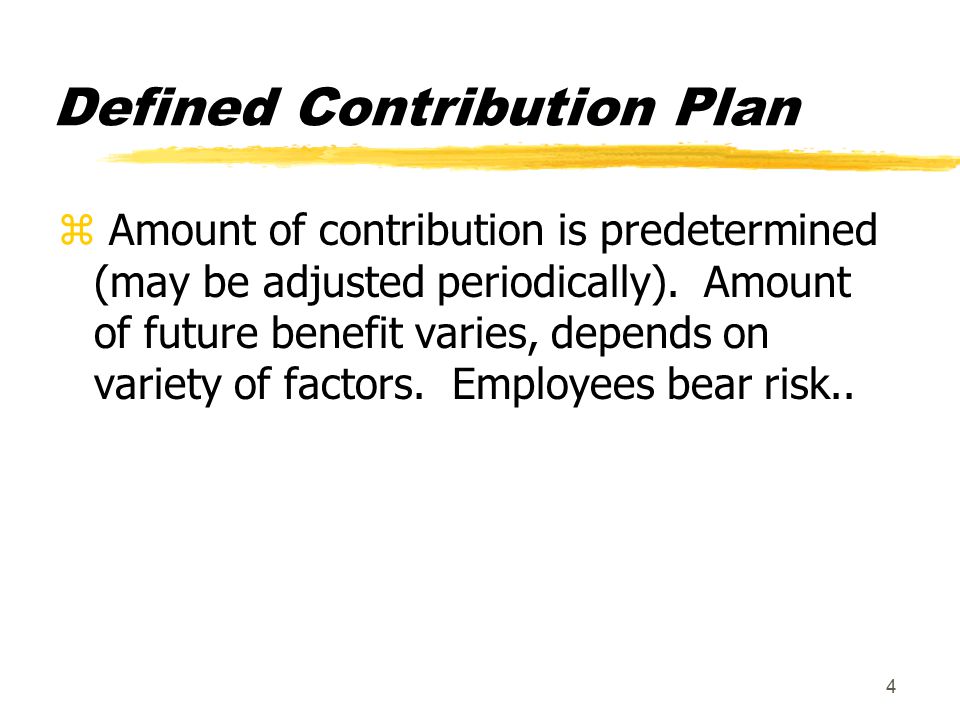 Defined Contribution Plan

⌘ Amount of contribution is predetermined (may be adjusted periodically). Amount of future benefit varies, depends on variety of factors. Employees bear risk..

4